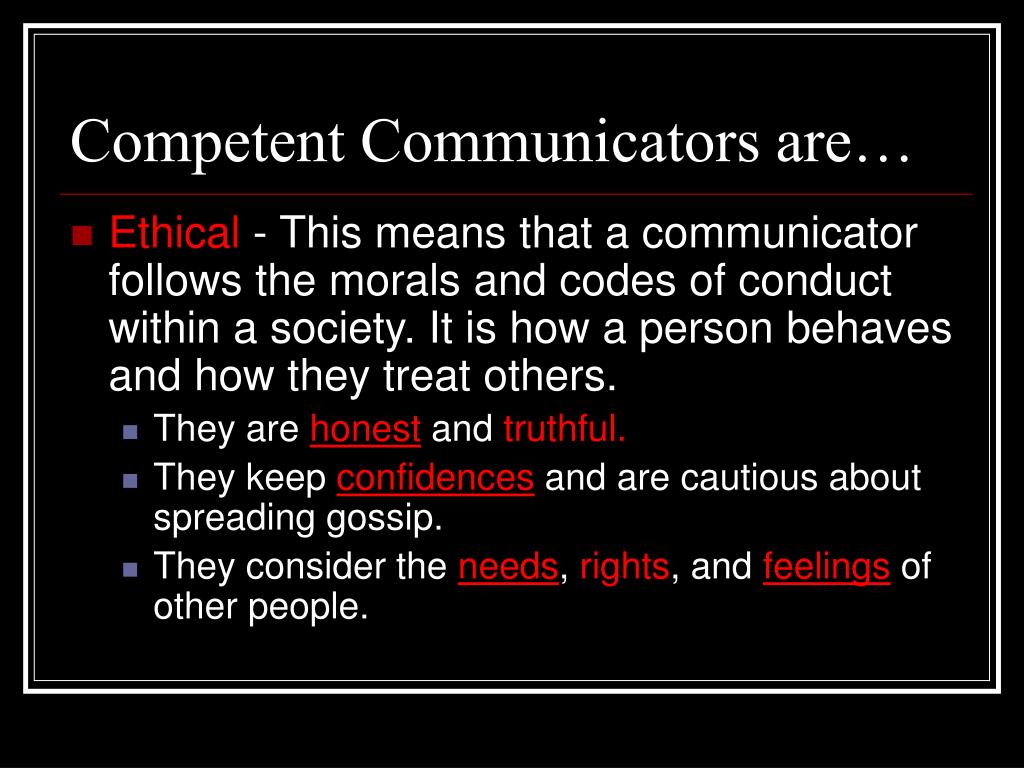 Competent Communicators are…

Ethical - This means that a communicator follows the morals and codes of conduct within a society. It is how a person behaves and how they treat others.

They are honest and truthful.

They keep confidences and are cautious about spreading gossip.

They consider the needs, rights, and feelings of other people.